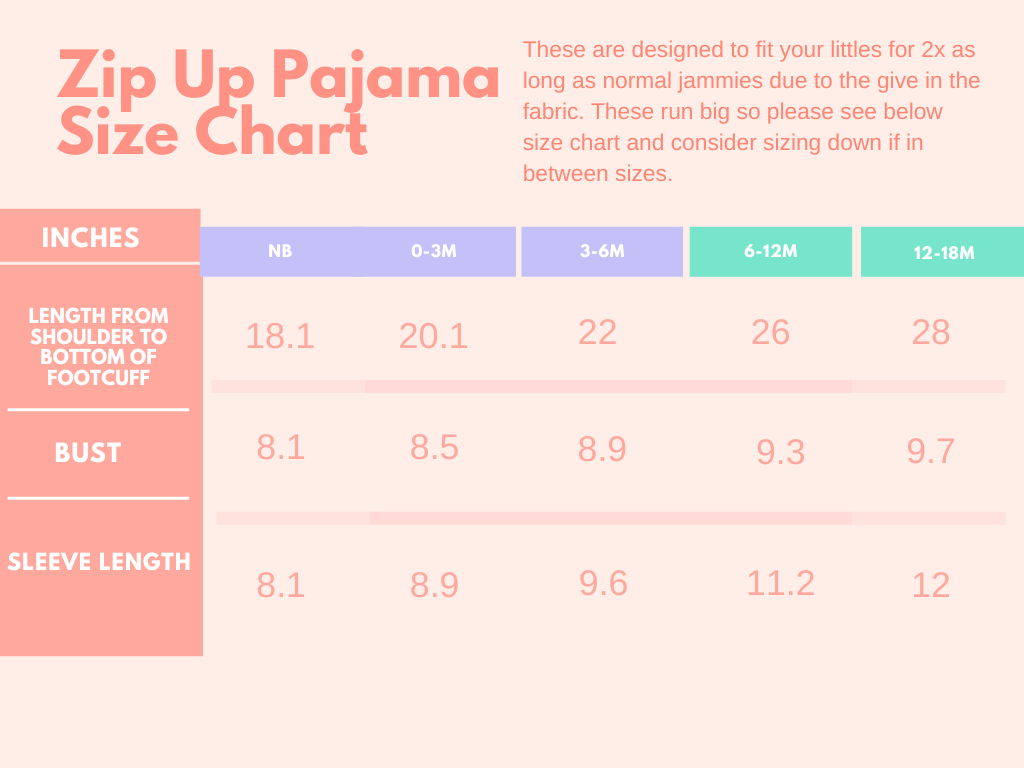 Zip Up Pajama Size Chart

These are designed to fit your littles for 2x as long as normal jammies due to the give in the fabric. These run big so please see below size chart and consider sizing down if in between sizes.

| INCHES | NB | 0-3M | 3-6M | 6-12M | 12-18M |
|---|---|---|---|---|---|
| LENGTH FROM SHOULDER TO BOTTOM OF FOOTCUFF | 18.1 | 20.1 | 22 | 26 | 28 |
| BUST | 8.1 | 8.5 | 8.9 | 9.3 | 9.7 |
| SLEEVE LENGTH | 8.1 | 8.9 | 9.6 | 11.2 | 12 |